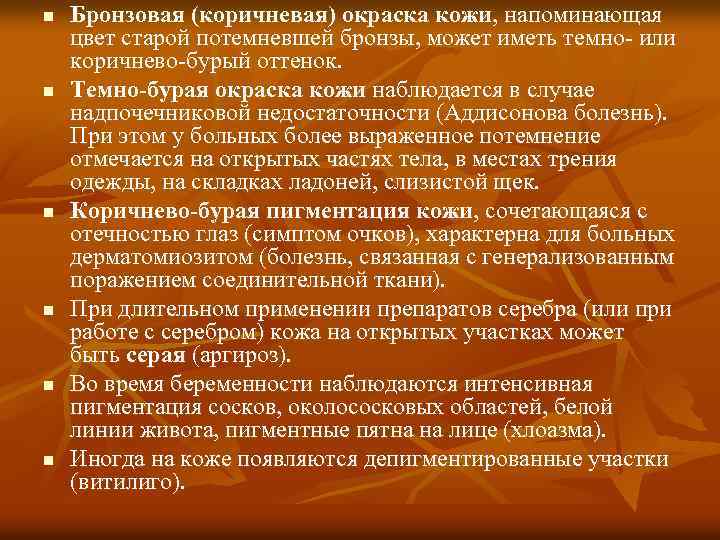 ■ Бронзовая (коричневая) окраска кожи, напоминающая цвет старой потемневшей бронзы, может иметь темно- или коричнево-бурый оттенок.

■ Темно-бурая окраска кожи наблюдается в случае надпочечниковой недостаточности (Аддисонова болезнь). При этом у больных более выраженное потемнение отмечается на открытых частях тела, в местах трения одежды, на складках ладоней, слизистой щек.

■ Коричнево-бурая пигментация кожи, сочетающаяся с отечностью глаз (симптом очков), характерна для больных дерматомиозитом (болезнь, связанная с генерализованным поражением соединительной ткани).

■ При длительном применении препаратов серебра (или при работе с серебром) кожа на открытых участках может быть серая (аргироз).

■ Во время беременности наблюдаются интенсивная пигментация сосков, околососковых областей, белой линии живота, пигментные пятна на лице (хлоазма).

■ Иногда на коже появляются депигментированные участки (витилиго).